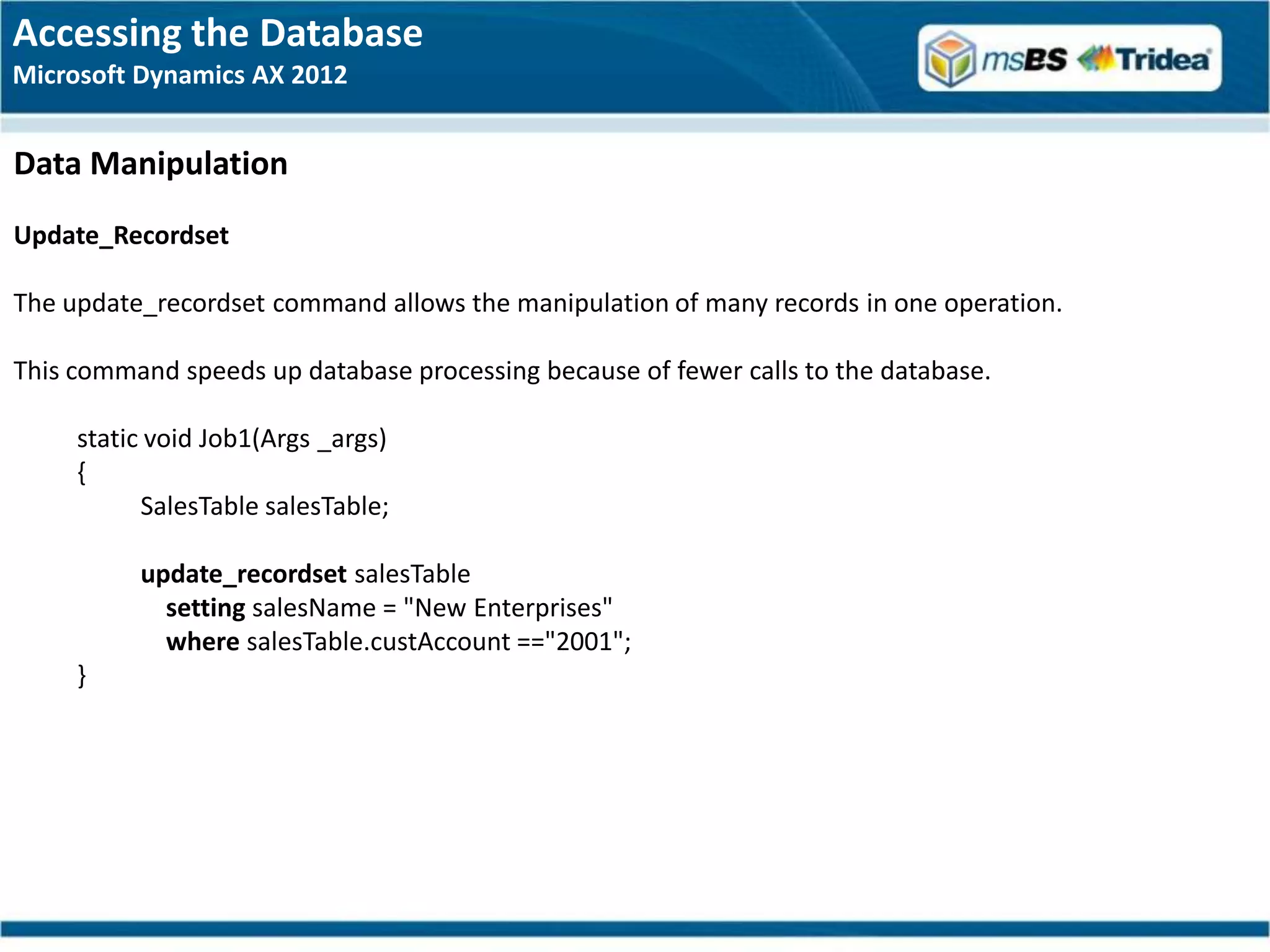 Accessing the Database
Microsoft Dynamics AX 2012

msBS Tridea

Data Manipulation

Update_Recordset

The update_recordset command allows the manipulation of many records in one operation.

This command speeds up database processing because of fewer calls to the database.

static void Job1(Args _args)
{
SalesTable salesTable;

update_recordset salesTable
setting salesName = "New Enterprises"
where salesTable.custAccount =="2001";
}